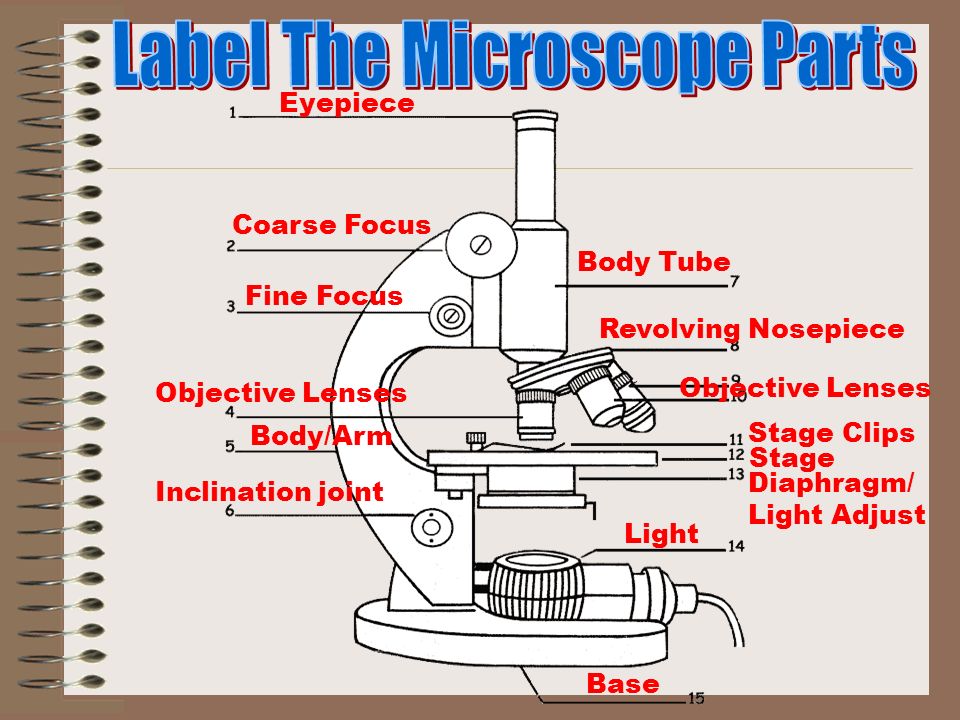 Label The Microscope Parts

1 Eyepiece
2 Coarse Focus
3 Fine Focus
4 Objective Lenses
5 Body/Arm
6 Inclination joint
7 Body Tube
8 Revolving Nosepiece
9
10 Objective Lenses
11 Stage Clips
12 Stage
13 Diaphragm/ Light Adjust
14 Light
15 Base